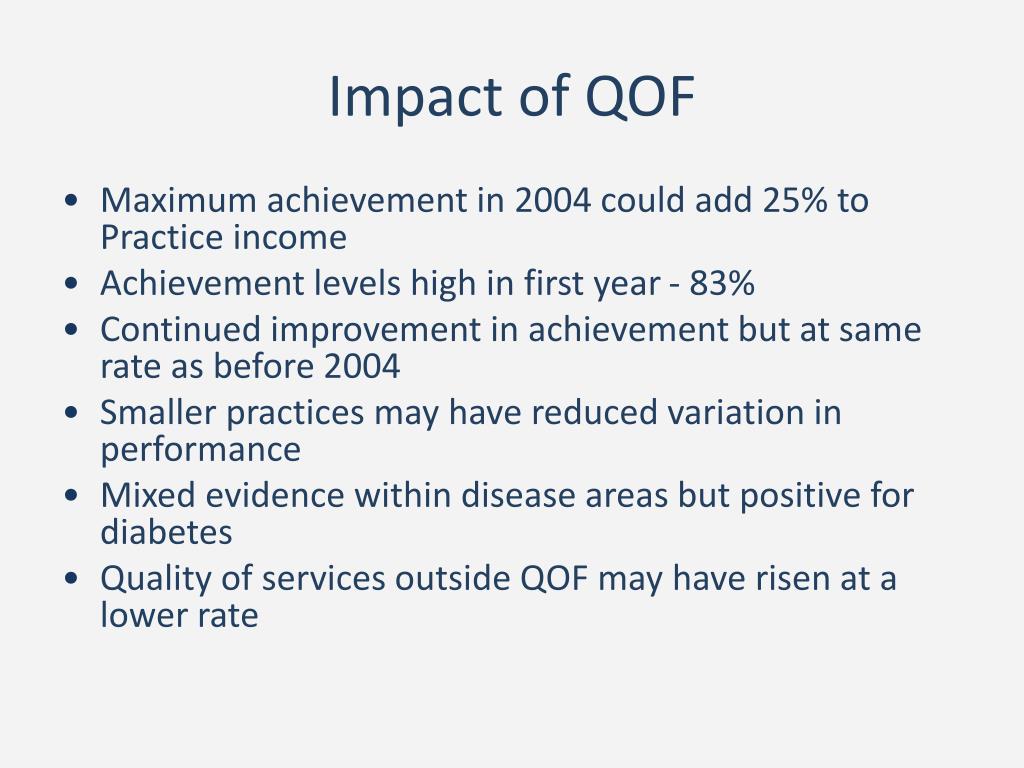 Impact of QOF

• Maximum achievement in 2004 could add 25% to Practice income
• Achievement levels high in first year - 83%
• Continued improvement in achievement but at same rate as before 2004
• Smaller practices may have reduced variation in performance
• Mixed evidence within disease areas but positive for diabetes
• Quality of services outside QOF may have risen at a lower rate